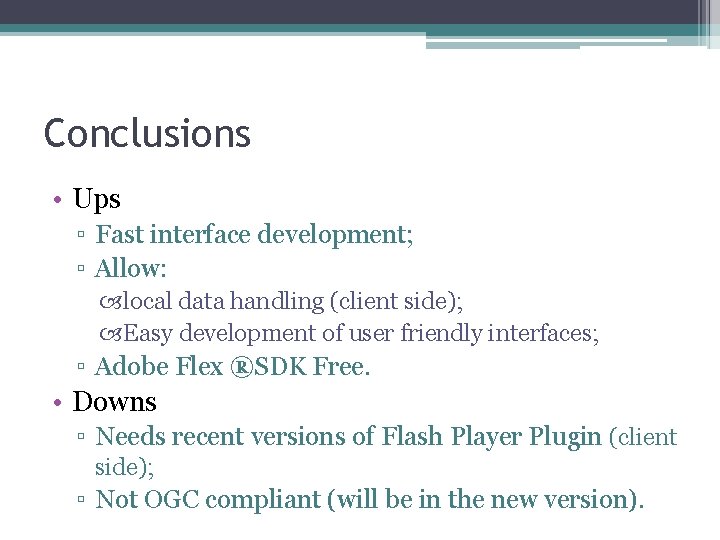 Conclusions

• Ups
▫ Fast interface development;
▫ Allow:
local data handling (client side);
Easy development of user friendly interfaces;
▫ Adobe Flex ®SDK Free.
• Downs
▫ Needs recent versions of Flash Player Plugin (client side);
▫ Not OGC compliant (will be in the new version).